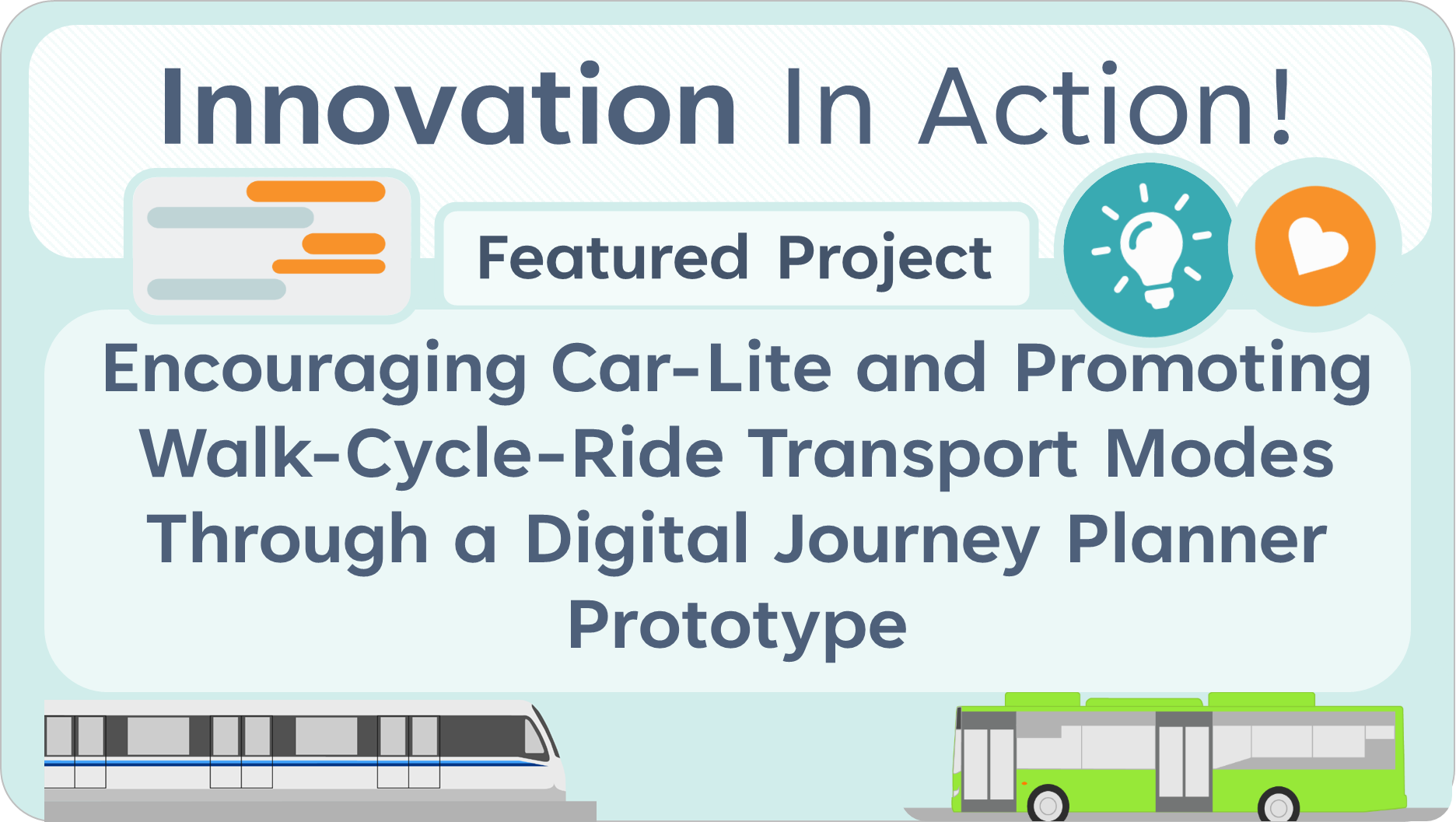 Innovation In Action!

Featured Project

Encouraging Car-Lite and Promoting Walk-Cycle-Ride Transport Modes Through a Digital Journey Planner Prototype